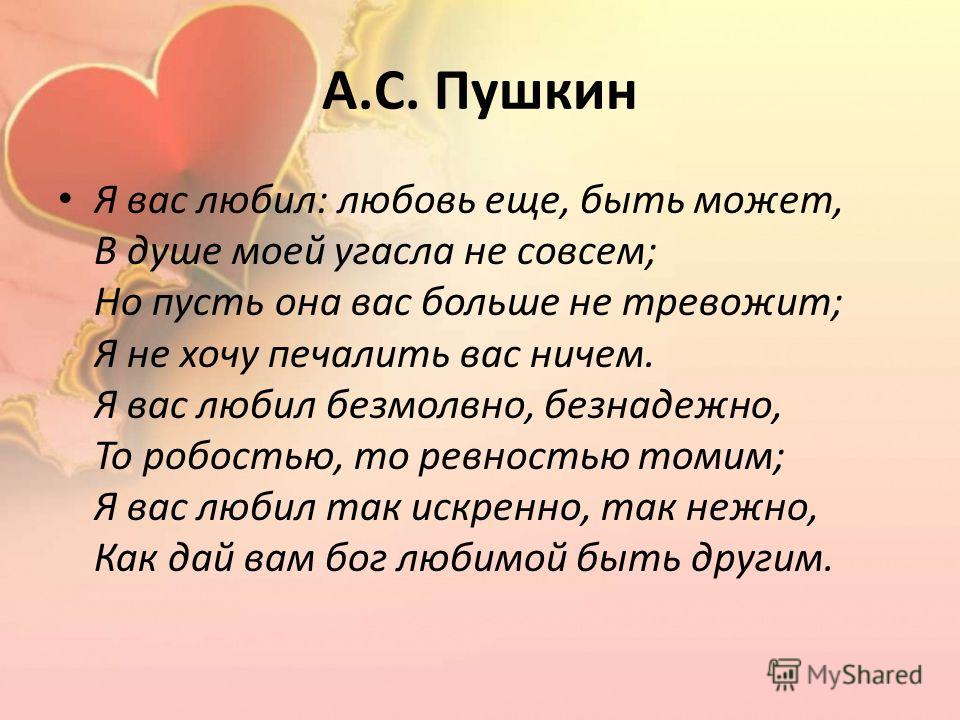 А.С. Пушкин

• Я вас любил: любовь еще, быть может,
В душе моей угасла не совсем;
Но пусть она вас больше не тревожит;
Я не хочу печалить вас ничем.
Я вас любил безмолвно, безнадежно,
То робостью, то ревностью томим;
Я вас любил так искренно, так нежно,
Как дай вам бог любимой быть другим.

MyShared